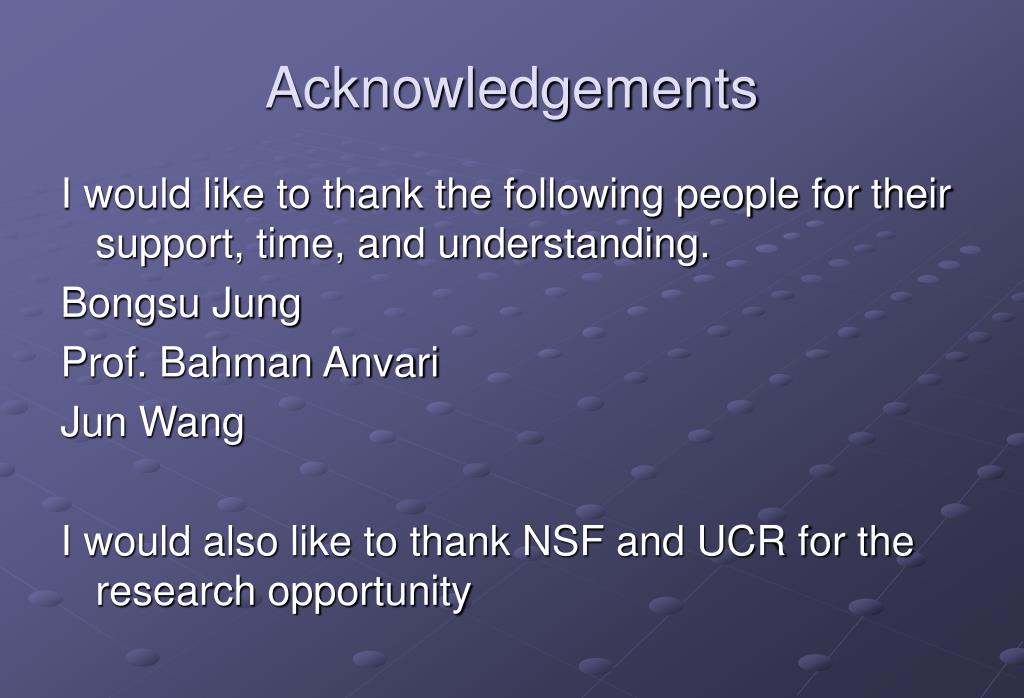 Acknowledgements

I would like to thank the following people for their support, time, and understanding.

Bongsu Jung

Prof. Bahman Anvari

Jun Wang

I would also like to thank NSF and UCR for the research opportunity